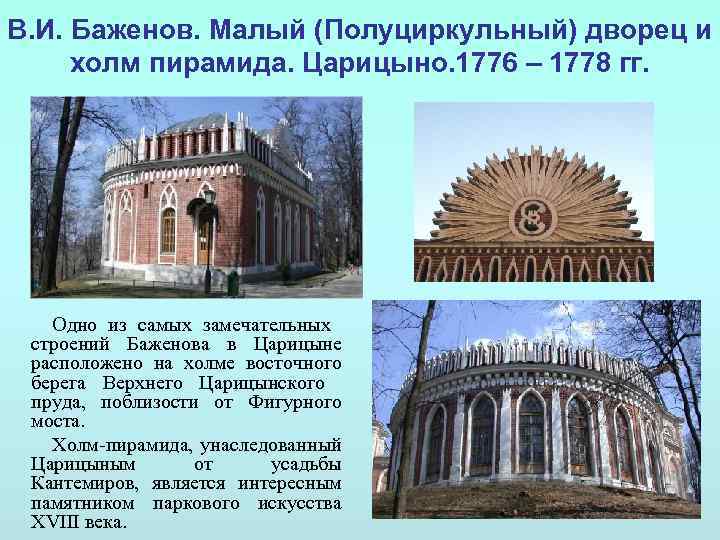 В.И. Баженов. Малый (Полуциркульный) дворец и холм пирамида. Царицыно.1776 – 1778 гг.

Одно из самых замечательных строений Баженова в Царицыне расположено на холме восточного берега Верхнего Царицынского пруда, поблизости от Фигурного моста.

Холм-пирамида, унаследованный Царицыным от усадьбы Кантемиров, является интересным памятником паркового искусства XVIII века.